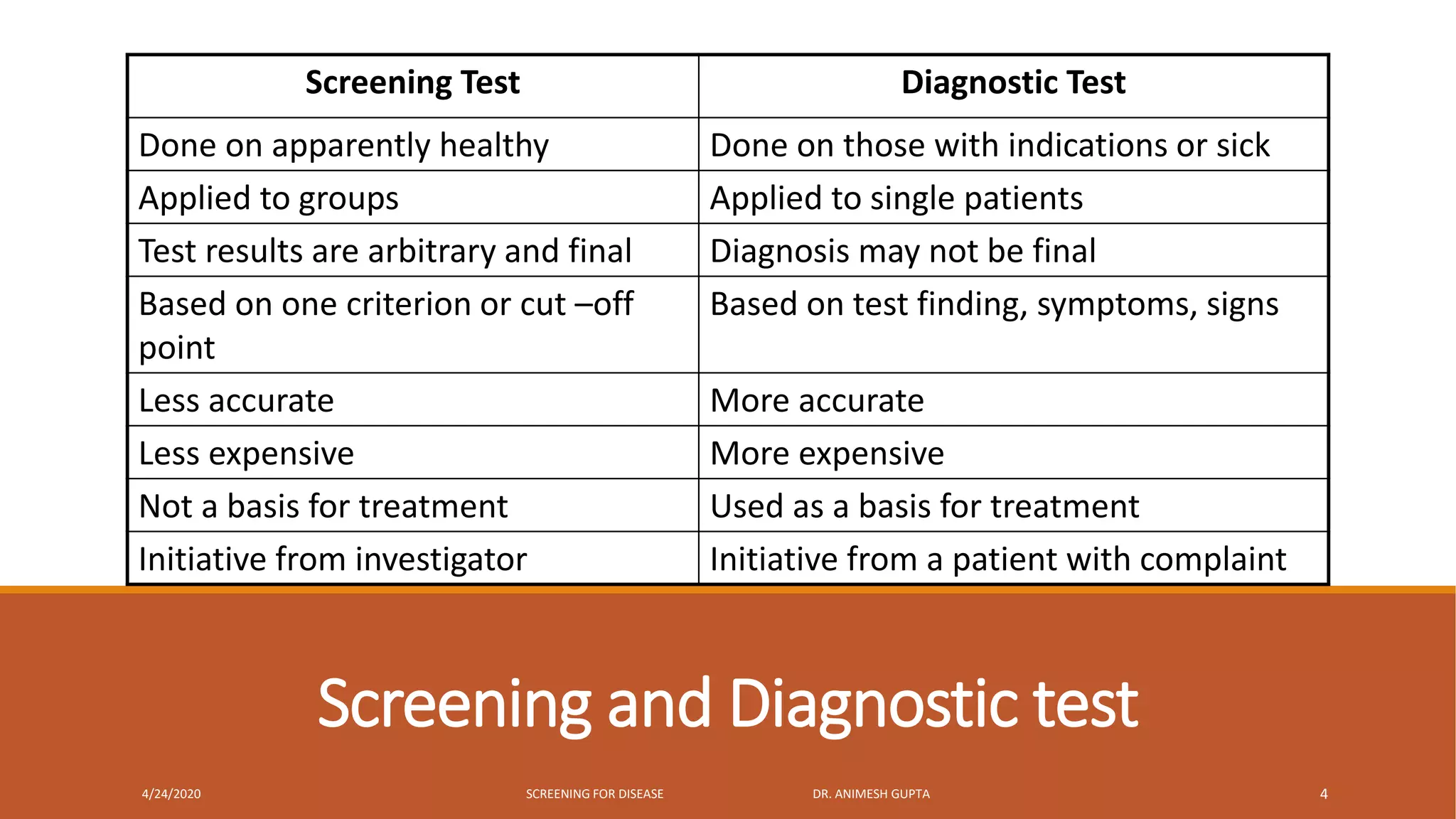 | Screening Test | Diagnostic Test |
|---|---|
| Done on apparently healthy | Done on those with indications or sick |
| Applied to groups | Applied to single patients |
| Test results are arbitrary and final | Diagnosis may not be final |
| Based on one criterion or cut –off point | Based on test finding, symptoms, signs |
| Less accurate | More accurate |
| Less expensive | More expensive |
| Not a basis for treatment | Used as a basis for treatment |
| Initiative from investigator | Initiative from a patient with complaint |

Screening and Diagnostic test

4/24/2020 SCREENING FOR DISEASE DR. ANIMESH GUPTA 4